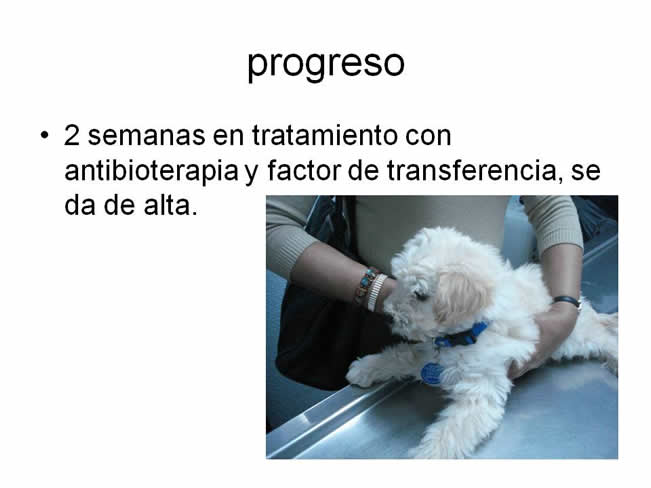 progreso

• 2 semanas en tratamiento con antibioterapia y factor de transferencia, se da de alta.